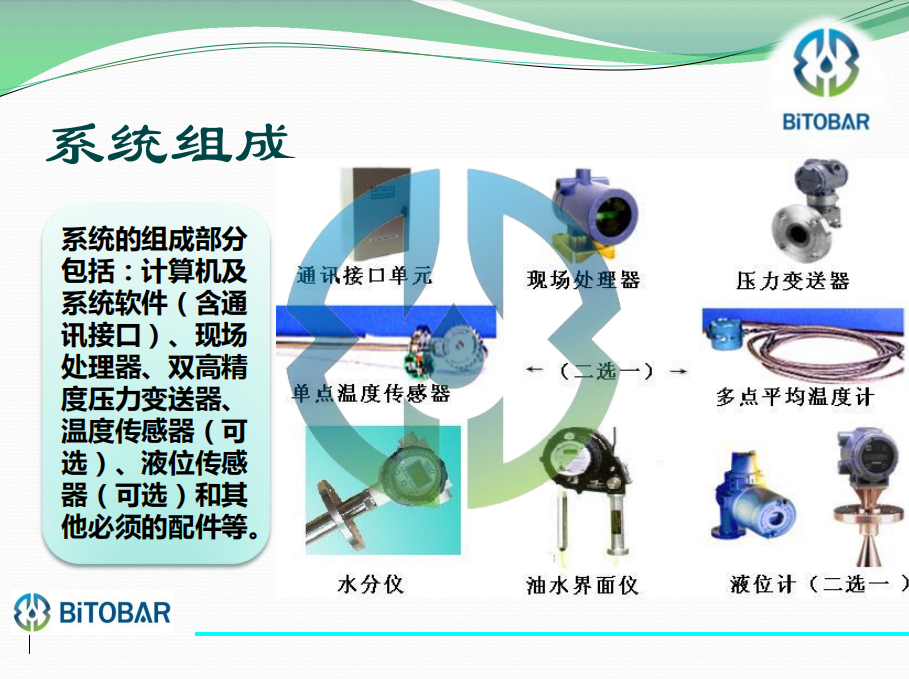 BiTOBAR

系统组成

系统的组成部分包括：计算机及系统软件（含通讯接口）、现场处理器、双高精度压力变送器、温度传感器（可选）、液位传感器（可选）和其他必须的配件等。

通讯接口单元

现场处理器

压力变送器

单点温度传感器

←（二选一）→

多点平均温度计

水分仪

油水界面仪

液位计（二选一）

BiTOBAR